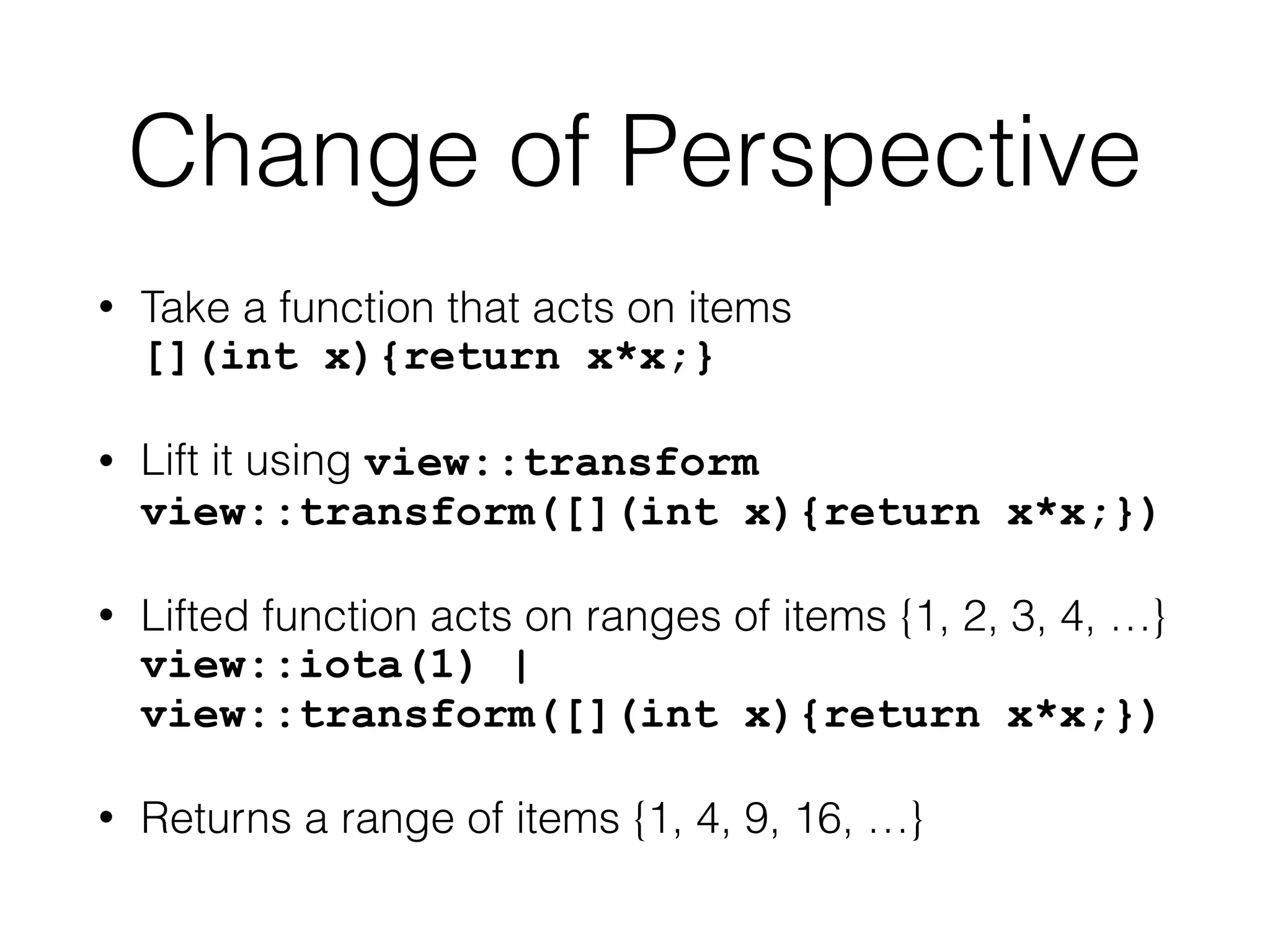 Change of Perspective

• Take a function that acts on items
[](int x){return x*x;}

• Lift it using view::transform
view::transform([](int x){return x*x;})

• Lifted function acts on ranges of items {1, 2, 3, 4, …}
view::iota(1) |
view::transform([](int x){return x*x;})

• Returns a range of items {1, 4, 9, 16, …}